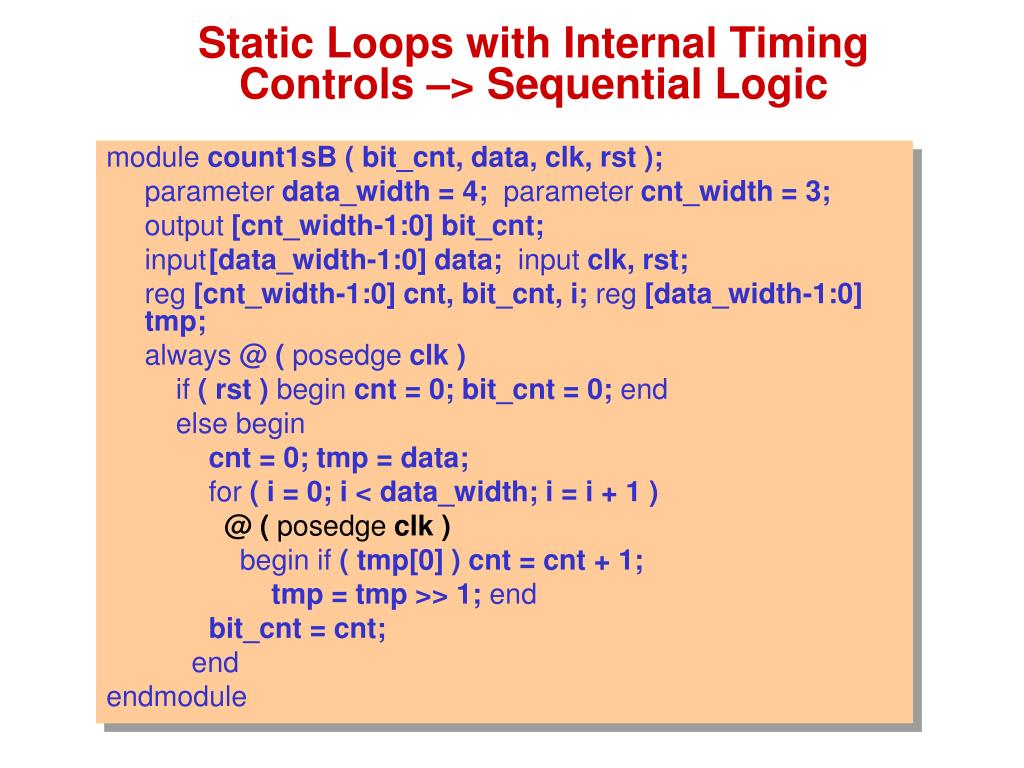 Static Loops with Internal Timing Controls –> Sequential Logic

module count1sB ( bit_cnt, data, clk, rst );
parameter data_width = 4; parameter cnt_width = 3;
output [cnt_width-1:0] bit_cnt;
input[data_width-1:0] data; input clk, rst;
reg [cnt_width-1:0] cnt, bit_cnt, i; reg [data_width-1:0] tmp;
always @ ( posedge clk )
if ( rst ) begin cnt = 0; bit_cnt = 0; end
else begin
cnt = 0; tmp = data;
for ( i = 0; i < data_width; i = i + 1 )
@ ( posedge clk )
begin if ( tmp[0] ) cnt = cnt + 1;
tmp = tmp >> 1; end
bit_cnt = cnt;
end
endmodule